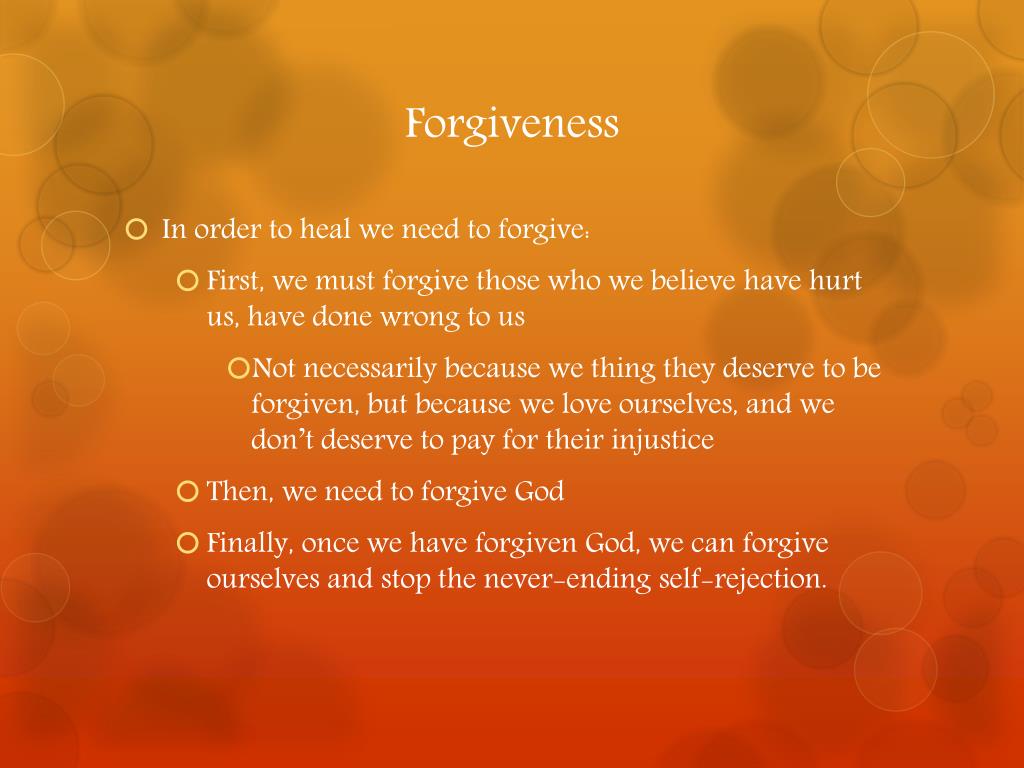 Forgiveness

In order to heal we need to forgive:

First, we must forgive those who we believe have hurt us, have done wrong to us

Not necessarily because we thing they deserve to be forgiven, but because we love ourselves, and we don't deserve to pay for their injustice

Then, we need to forgive God

Finally, once we have forgiven God, we can forgive ourselves and stop the never-ending self-rejection.